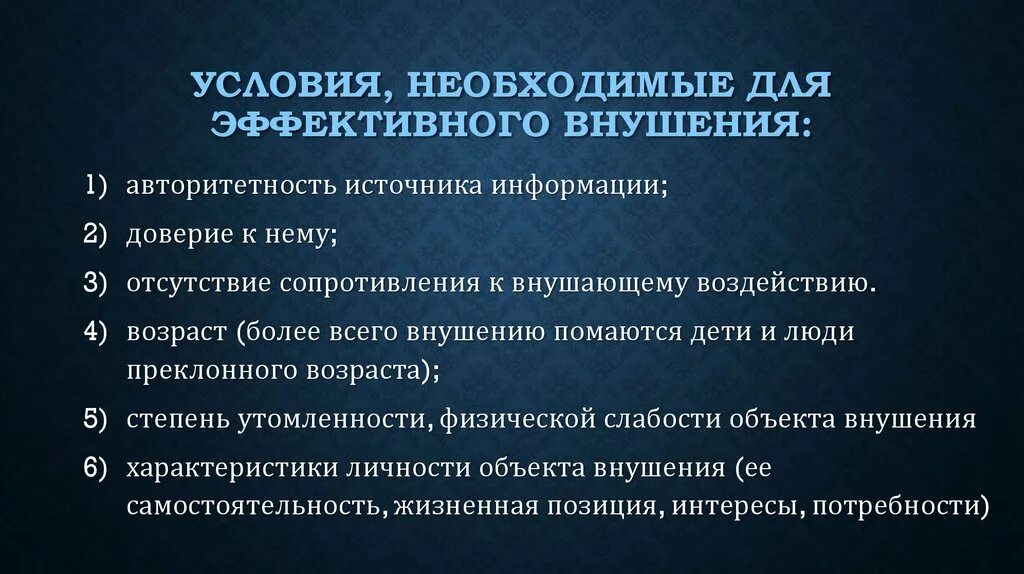 УСЛОВИЯ, НЕОБХОДИМЫЕ ДЛЯ ЭФФЕКТИВНОГО ВНУШЕНИЯ:

1) авторитетность источника информации;
2) доверие к нему;
3) отсутствие сопротивления к внушающему воздействию.
4) возраст (более всего внушению помаются дети и люди преклонного возраста);
5) степень утомленности, физической слабости объекта внушения
6) характеристики личности объекта внушения (ее самостоятельность, жизненная позиция, интересы, потребности)